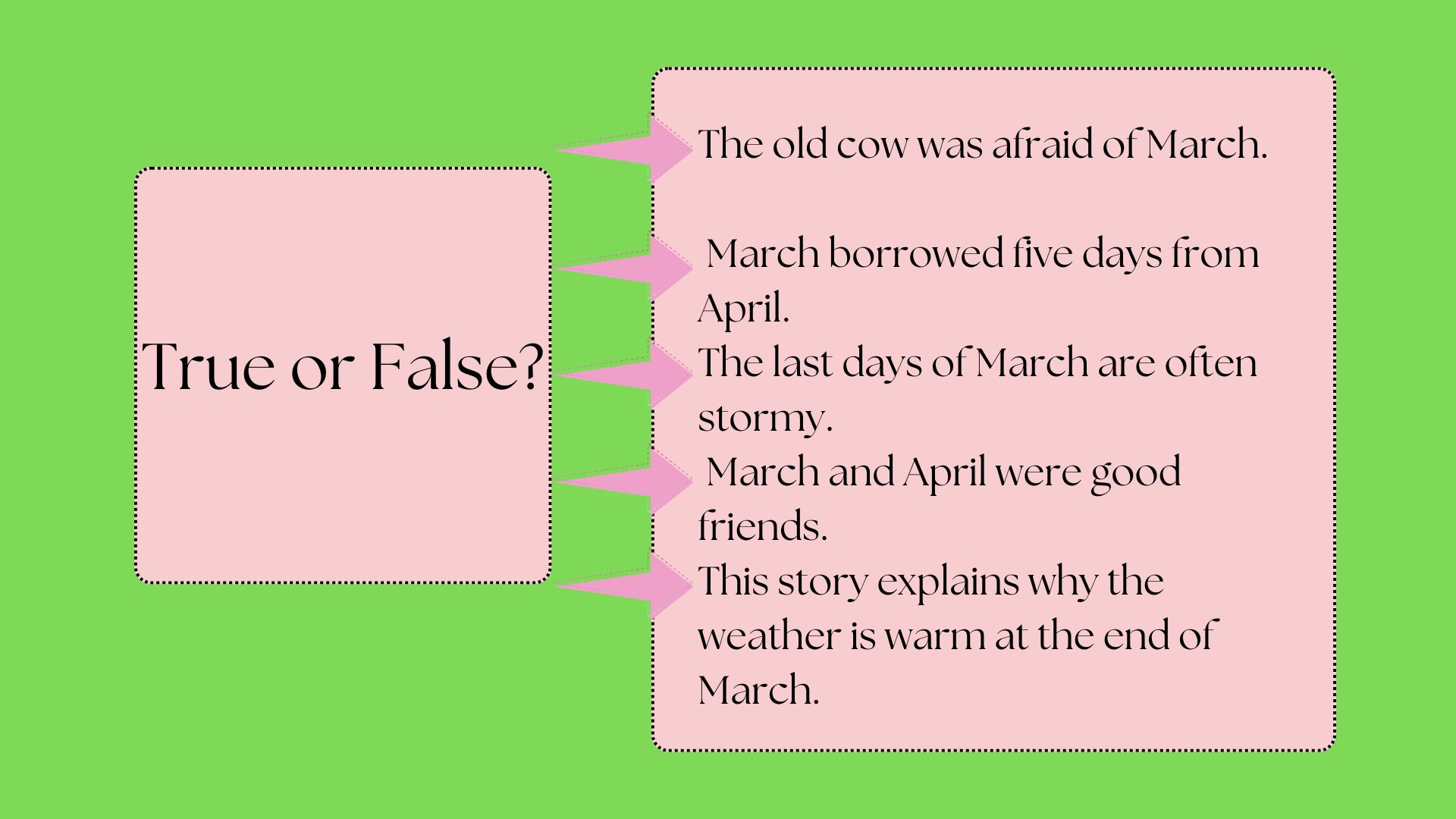 True or False?

The old cow was afraid of March.

March borrowed five days from April.

The last days of March are often stormy.

March and April were good friends.

This story explains why the weather is warm at the end of March.